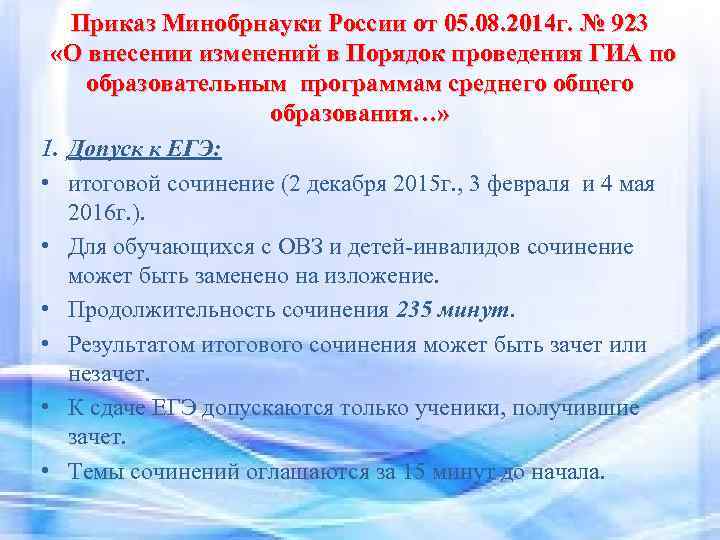 Приказ Минобрнауки России от 05.08.2014г. № 923 «О внесении изменений в Порядок проведения ГИА по образовательным программам среднего общего образования…»

1. Допуск к ЕГЭ:

• итоговой сочинение (2 декабря 2015г., 3 февраля и 4 мая 2016г.).

• Для обучающихся с ОВЗ и детей-инвалидов сочинение может быть заменено на изложение.

• Продолжительность сочинения 235 минут.

• Результатом итогового сочинения может быть зачет или незачет.

• К сдаче ЕГЭ допускаются только ученики, получившие зачет.

• Темы сочинений оглашаются за 15 минут до начала.